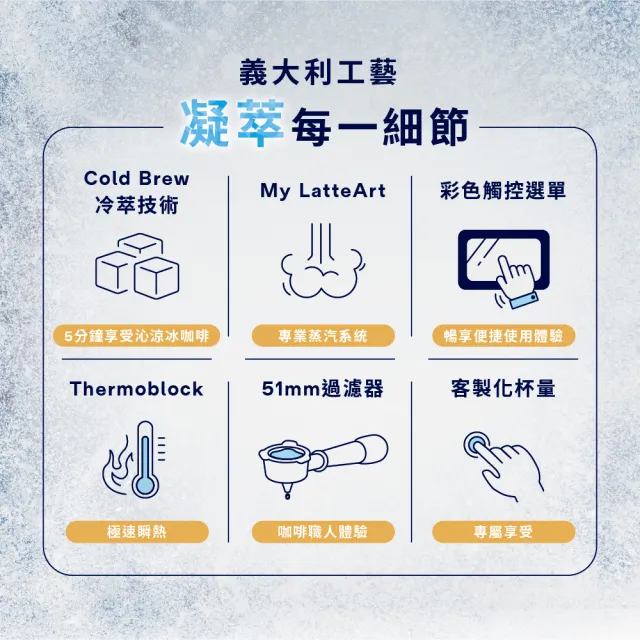 義大利工藝
凝萃每一細節

Cold Brew
冷萃技術
5分鐘享受沁涼冰咖啡

My LatteArt
專業蒸汽系統

彩色觸控選單
暢享便捷使用體驗

Thermoblock
極速瞬熱

51mm過濾器
咖啡職人體驗

客製化杯量
專屬享受